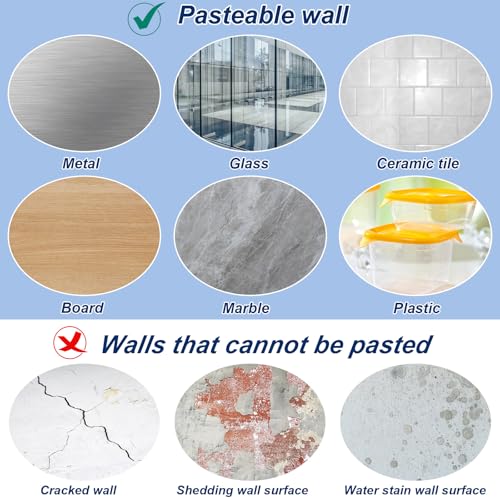 Pasteable wall

Metal

Glass

Ceramic tile

Board

Marble

Plastic

Walls that cannot be pasted

Cracked wall

Shedding wall surface

Water stain wall surface